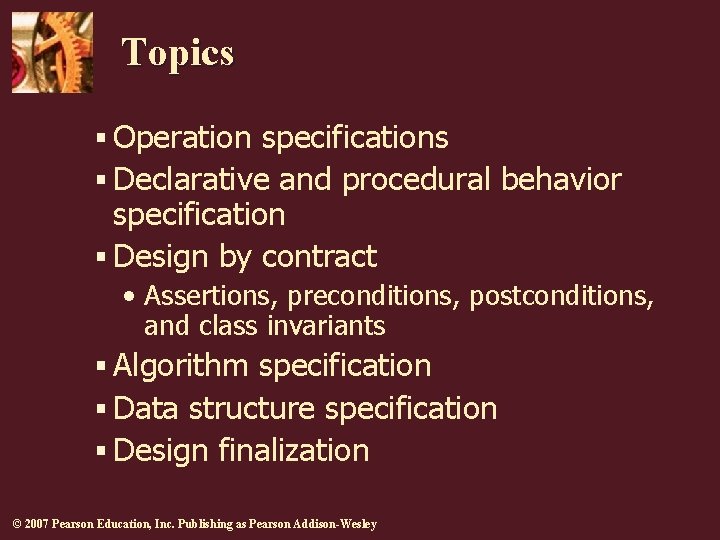 Topics

▪ Operation specifications
▪ Declarative and procedural behavior specification
▪ Design by contract
  • Assertions, preconditions, postconditions, and class invariants
▪ Algorithm specification
▪ Data structure specification
▪ Design finalization

© 2007 Pearson Education, Inc. Publishing as Pearson Addison-Wesley